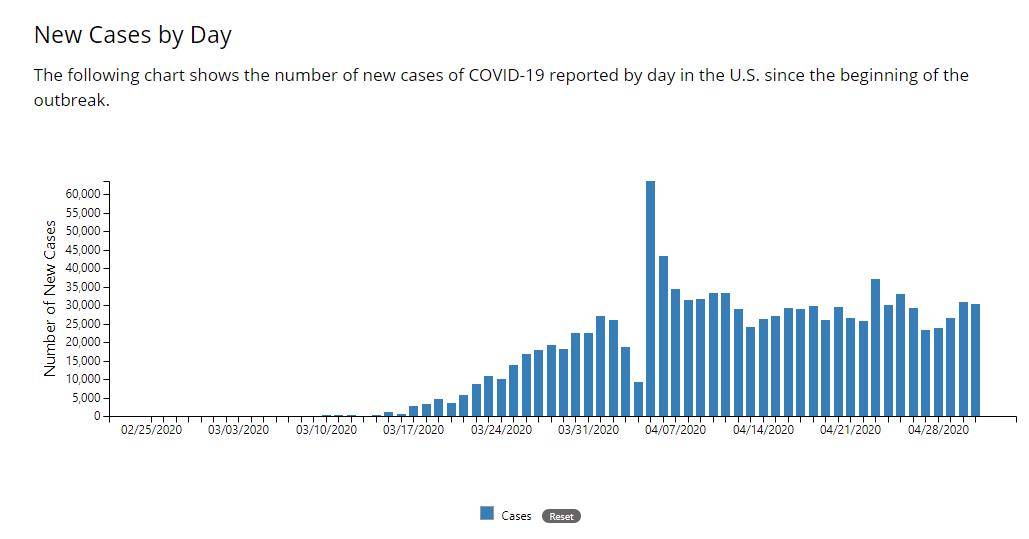 New Cases by Day

The following chart shows the number of new cases of COVID-19 reported by day in the U.S. since the beginning of the outbreak.

Number of New Cases

60,000
55,000
50,000
45,000
40,000
35,000
30,000
25,000
20,000
15,000
10,000
5,000
0

02/25/2020 03/03/2020 03/10/2020 03/17/2020 03/24/2020 03/31/2020 04/07/2020 04/14/2020 04/21/2020 04/28/2020

Cases Reset